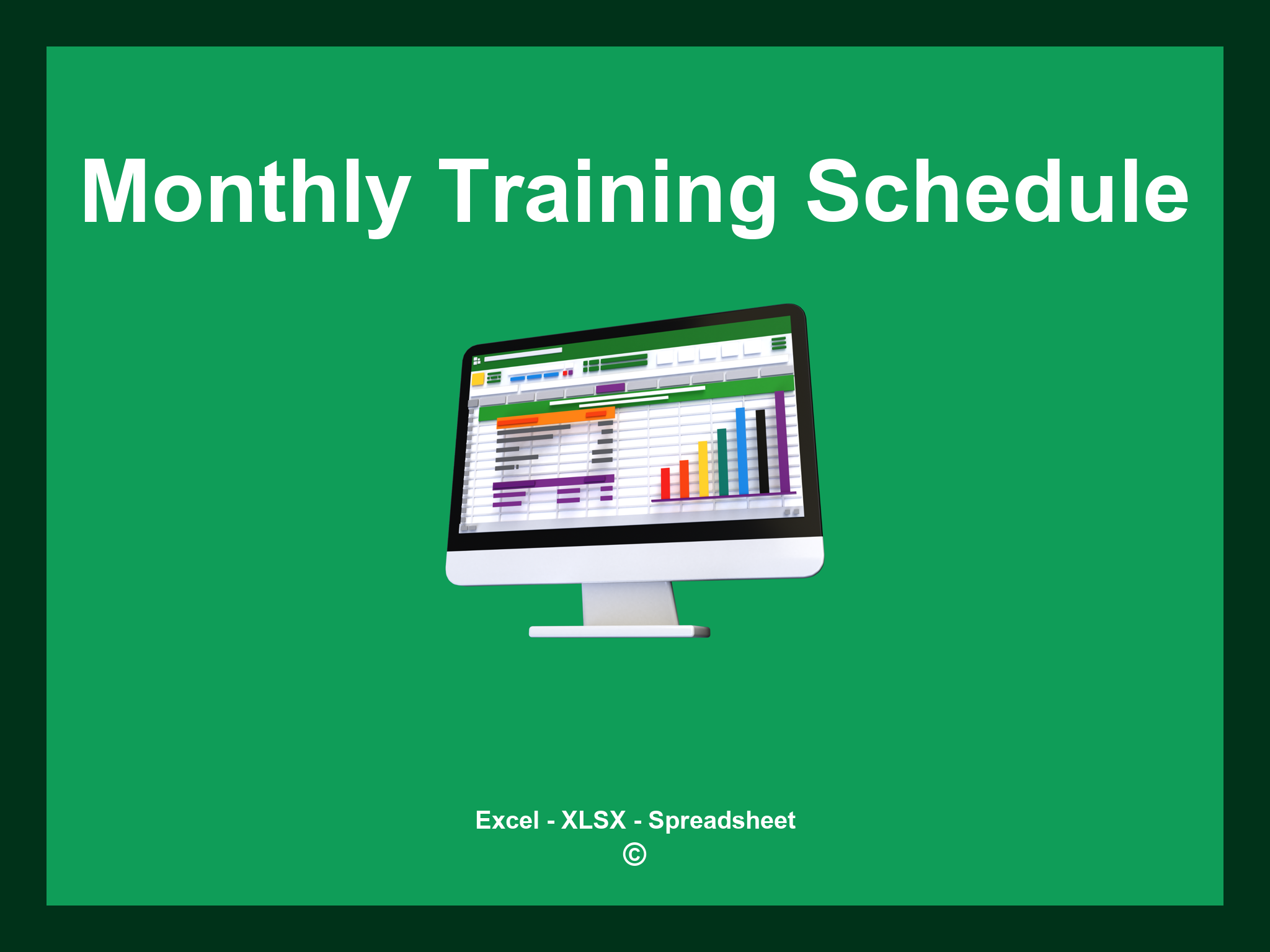 Monthly Training Schedule

Excel - XLSX - Spreadsheet
©